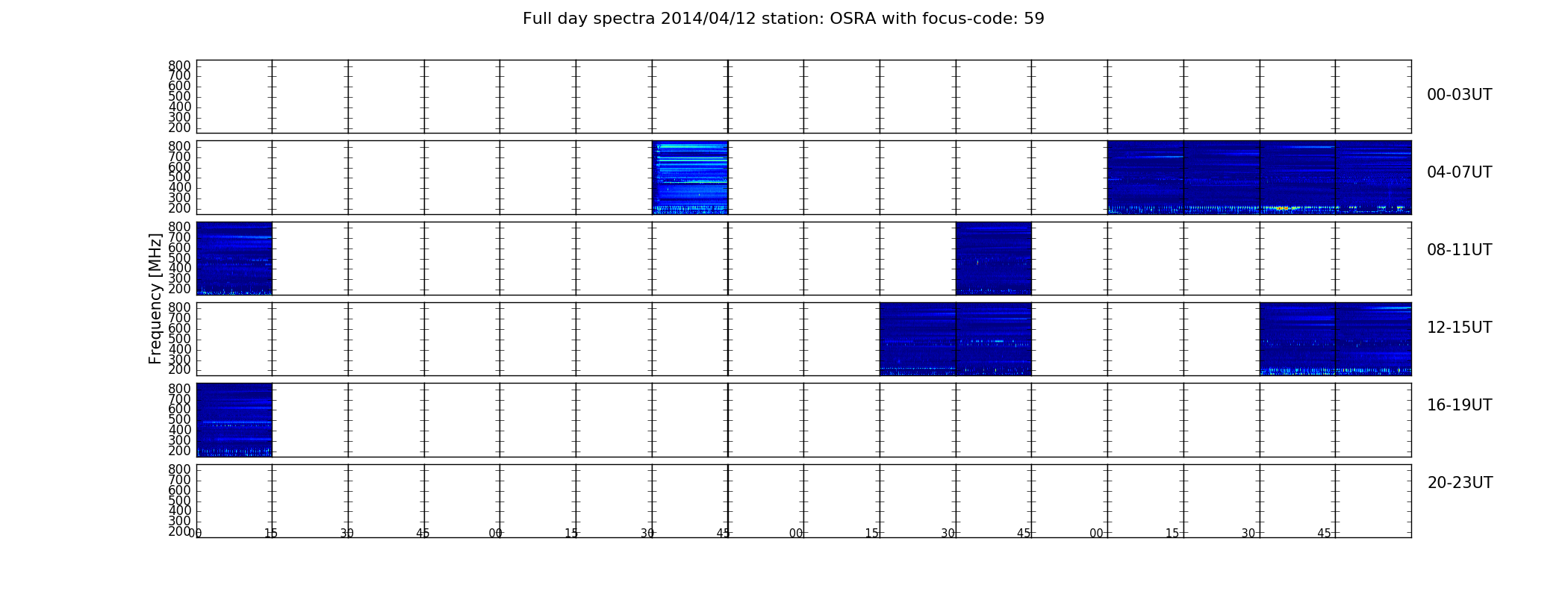 Full day spectra 2014/04/12 station: OSRA with focus-code: 59

Frequency [MHz]

800
700
600
500
400
300
200
00-03UT

800
700
600
500
400
300
200
04-07UT

800
700
600
500
400
300
200
08-11UT

800
700
600
500
400
300
200
12-15UT

800
700
600
500
400
300
200
16-19UT

800
700
600
500
400
300
200
20-23UT

00 15 30 45 00 15 30 45 00 15 30 45 00 15 30 45